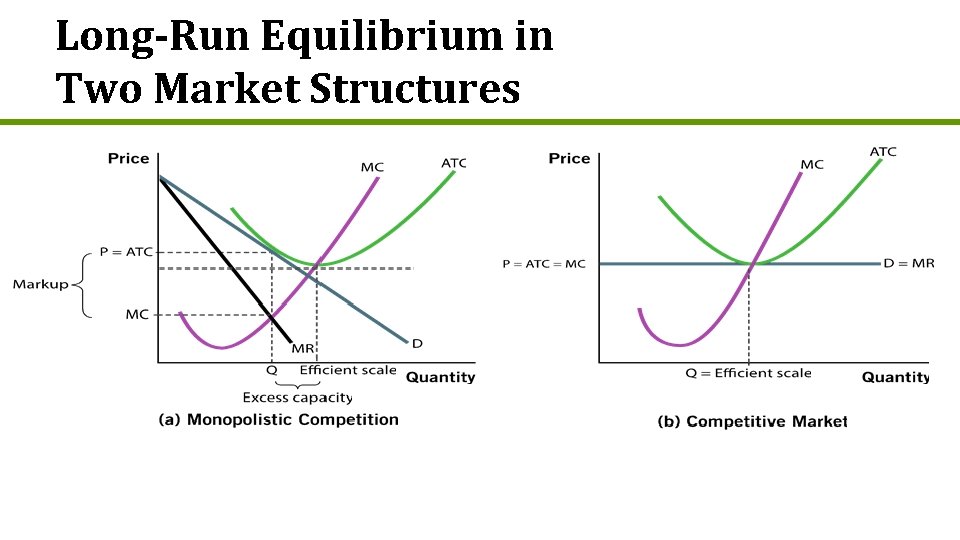 Long-Run Equilibrium in Two Market Structures

Price
MC
ATC
P = ATC
Markup
MC
MR
D
Q
Efficient scale
Quantity
Excess capacity
(a) Monopolistic Competition

Price
MC
ATC
P = ATC = MC
D = MR
Q = Efficient scale
Quantity
(b) Competitive Market